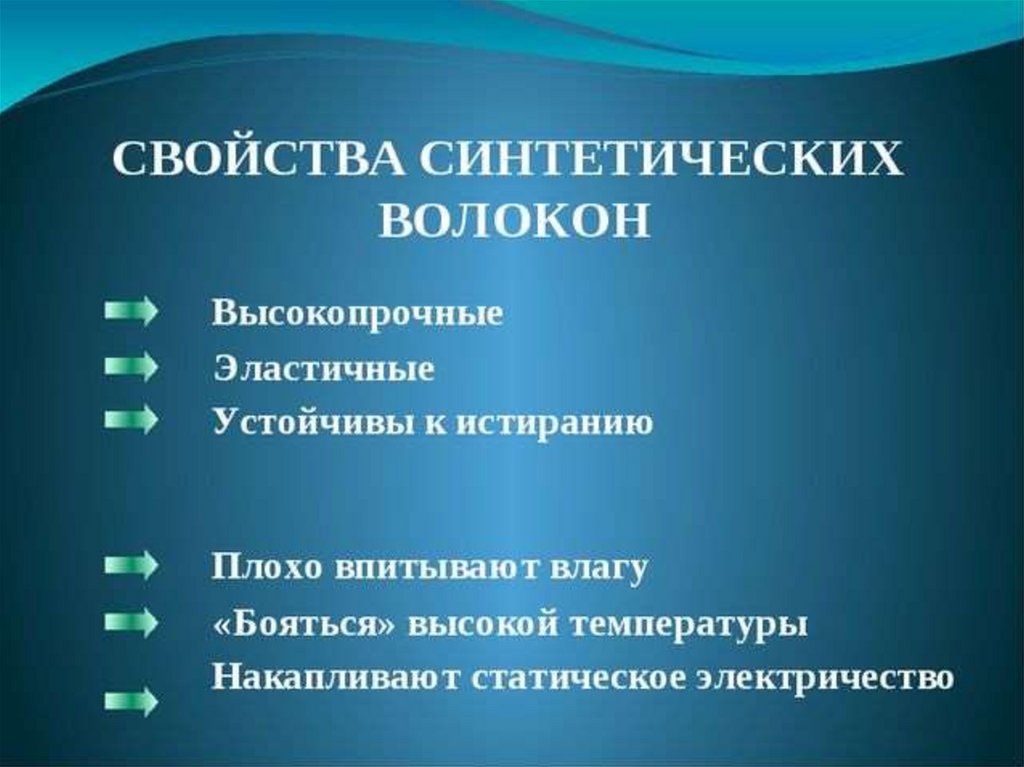 СВОЙСТВА СИНТЕТИЧЕСКИХ ВОЛОКОН

Высокопрочные

Эластичные

Устойчивы к истиранию

Плохо впитывают влагу

«Бояться» высокой температуры

Накапливают статическое электричество